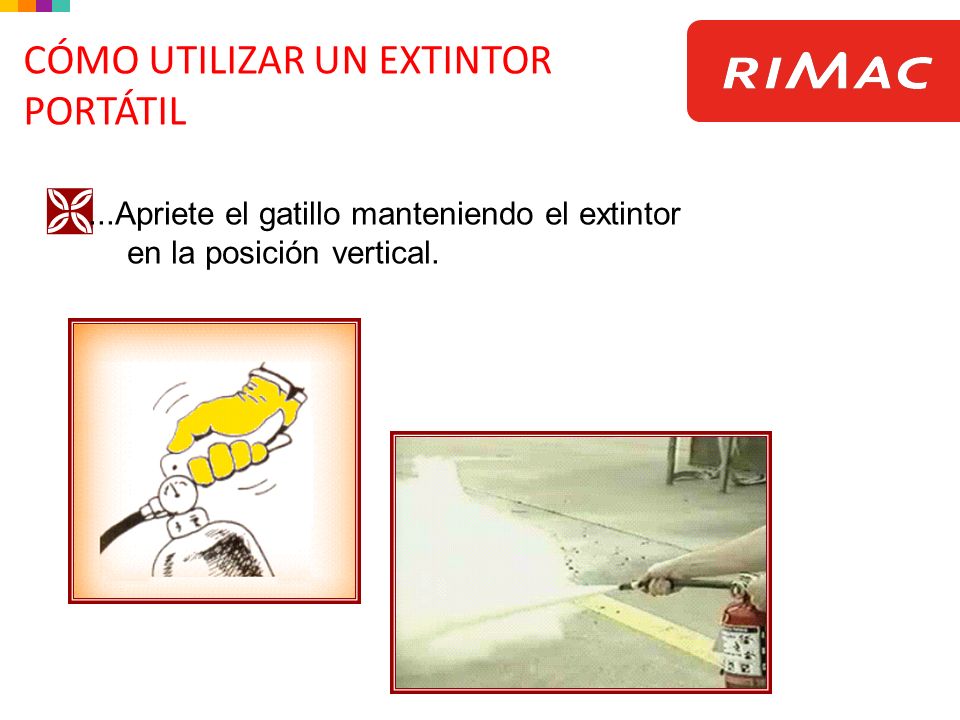 CÓMO UTILIZAR UN EXTINTOR PORTÁTIL

RIMAC

..Apriete el gatillo manteniendo el extintor en la posición vertical.